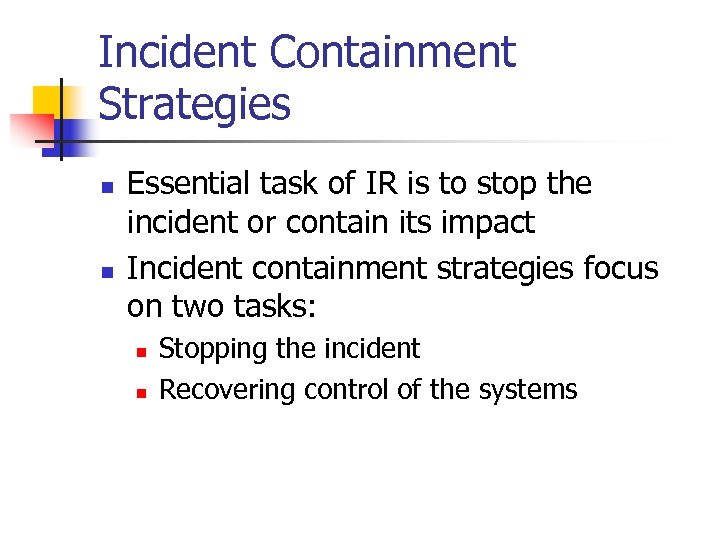 Incident Containment Strategies

- Essential task of IR is to stop the incident or contain its impact
- Incident containment strategies focus on two tasks:
  - Stopping the incident
  - Recovering control of the systems